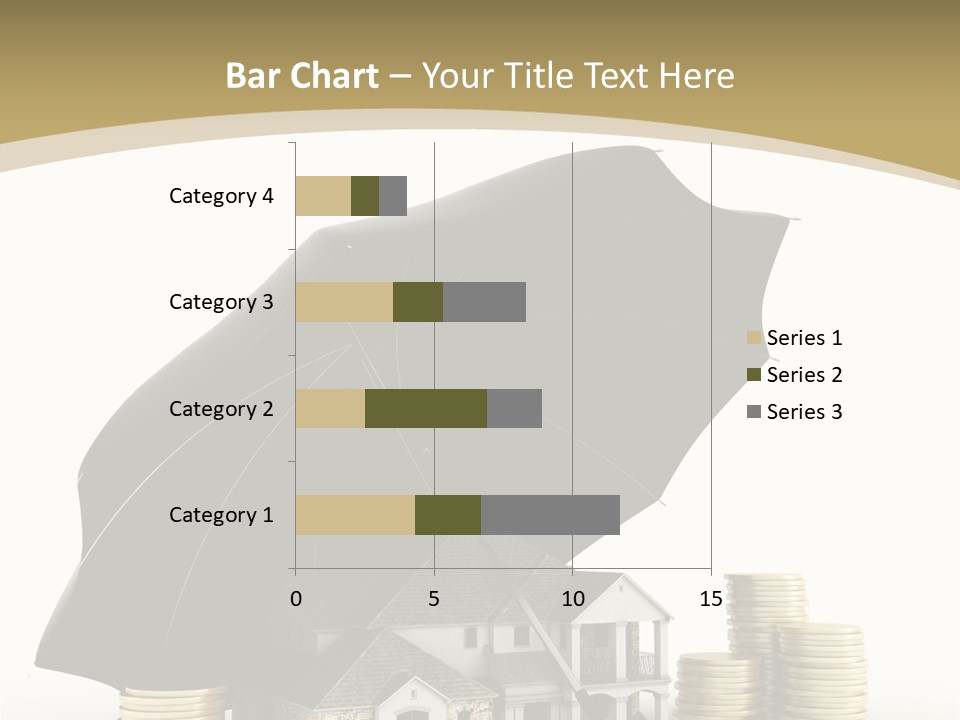 Bar Chart – Your Title Text Here

Category 4
Category 3
Category 2
Category 1

0
5
10
15

Series 1
Series 2
Series 3